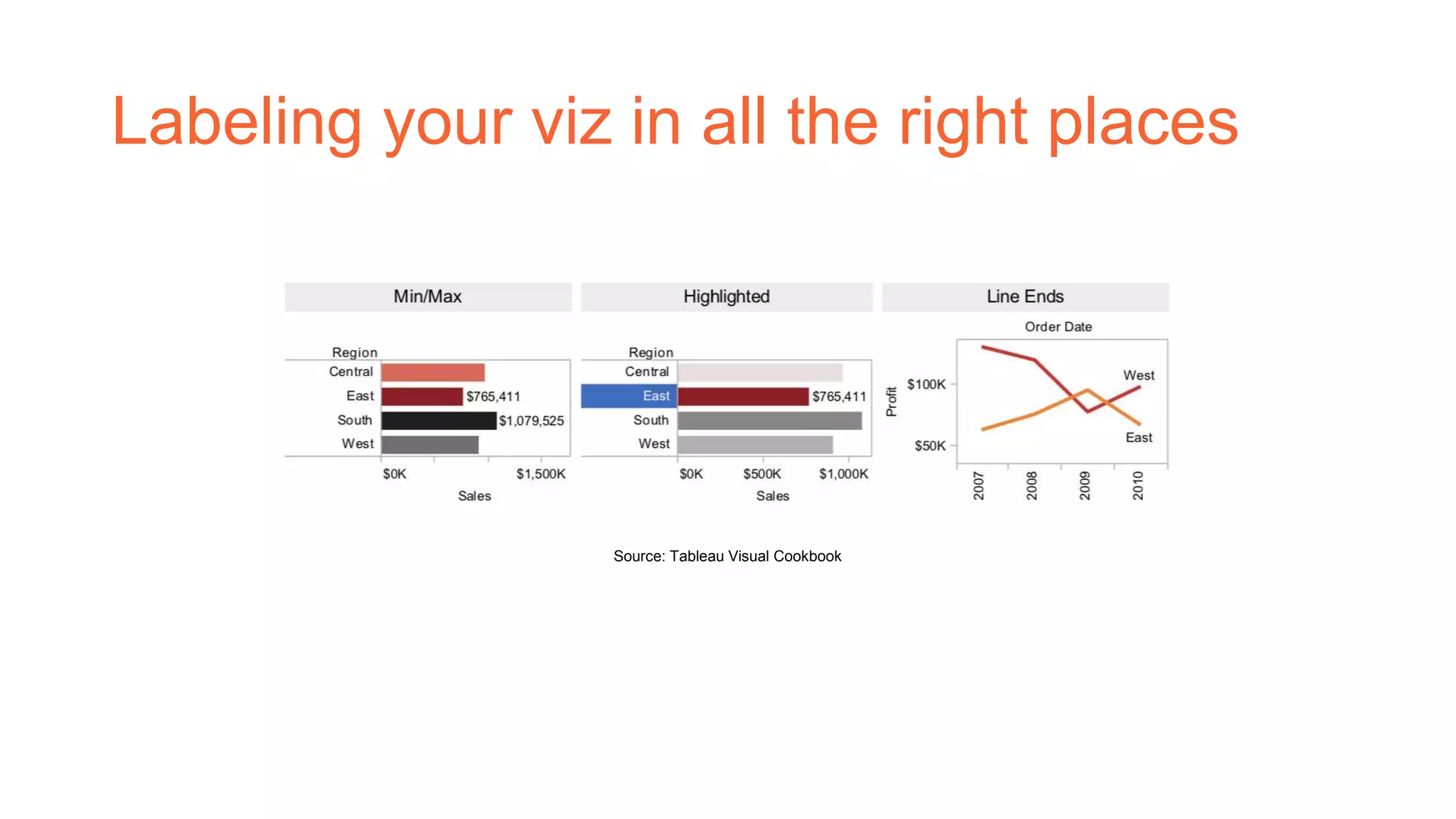 Labeling your viz in all the right places

Min/Max

Region
Central
East $765,411
South $1,079,525
West

$0K $1,500K
Sales

Highlighted

Region
Central
East $765,411
South
West

$0K $500K $1,000K
Sales

Line Ends

Order Date

Profit
$100K
$50K

West
East

2007 2008 2009 2010

Source: Tableau Visual Cookbook